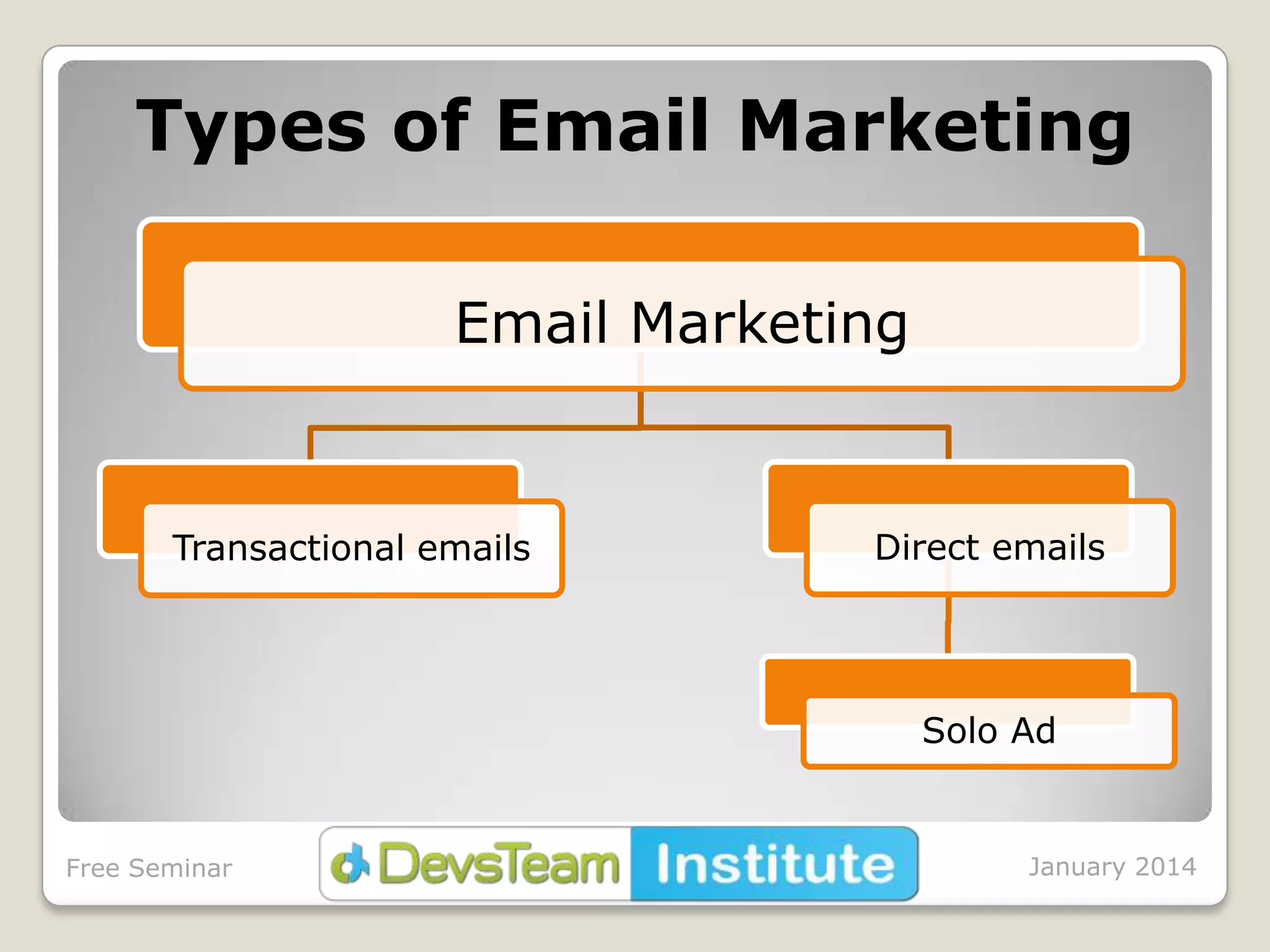 Types of Email Marketing

Email Marketing

Transactional emails

Direct emails

Solo Ad

Free Seminar

DevsTeam Institute

January 2014